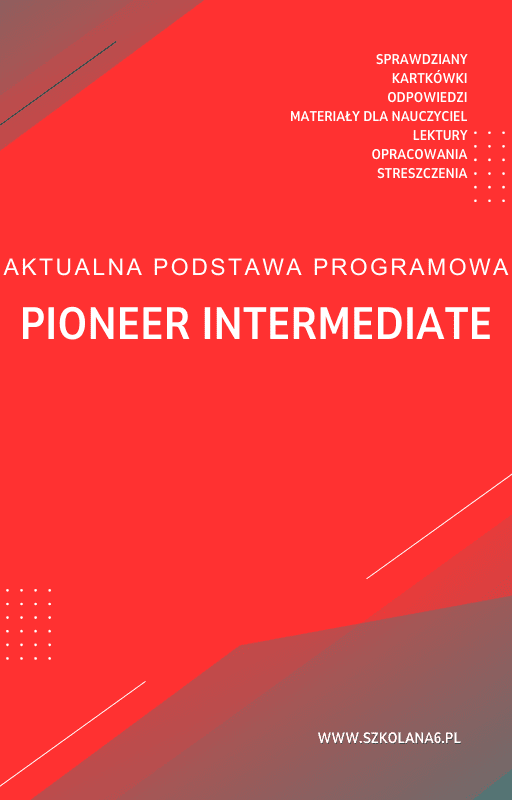 SPRAWDZIANY
KARTKÓWKI
ODPOWIEDZI
MATERIAŁY DLA NAUCZYCIEL
LEKTURY
OPRACOWANIA
STRESZCZENIA

AKTUALNA PODSTAWA PROGRAMOWA

PIONEER INTERMEDIATE

WWW.SZKOLANA6.PL